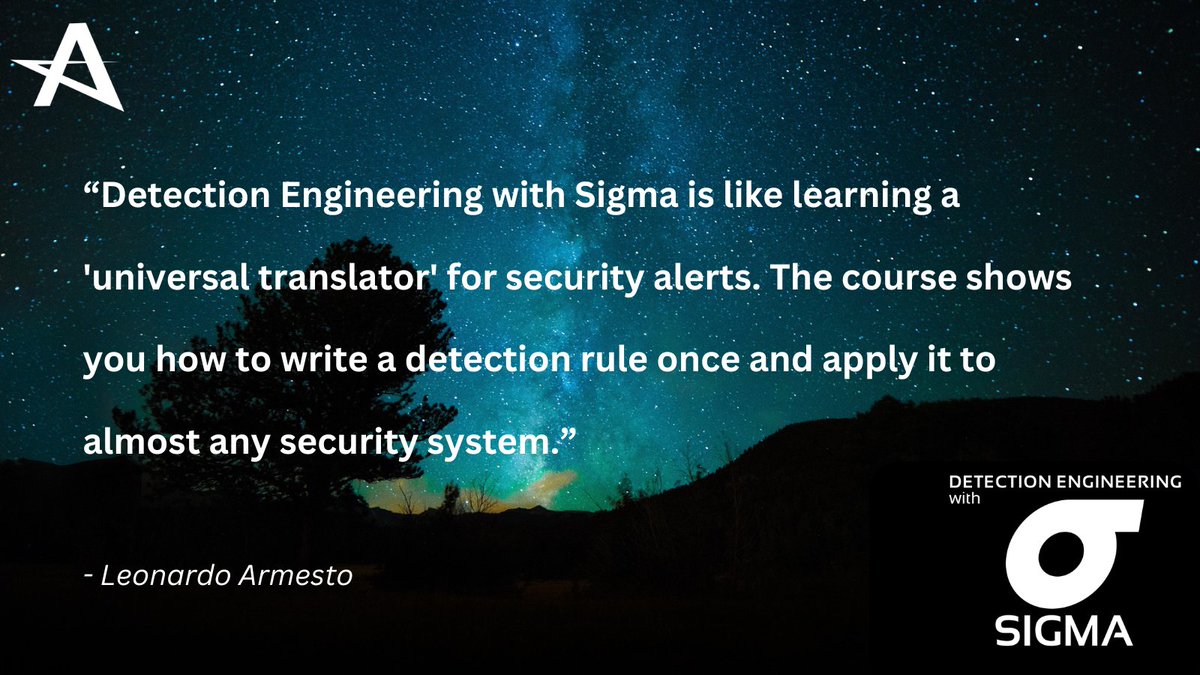 “Detection Engineering with Sigma is like learning a 'universal translator' for security alerts. The course shows you how to write a detection rule once and apply it to almost any security system.”

- Leonardo Armesto

DETECTION ENGINEERING with

SIGMA